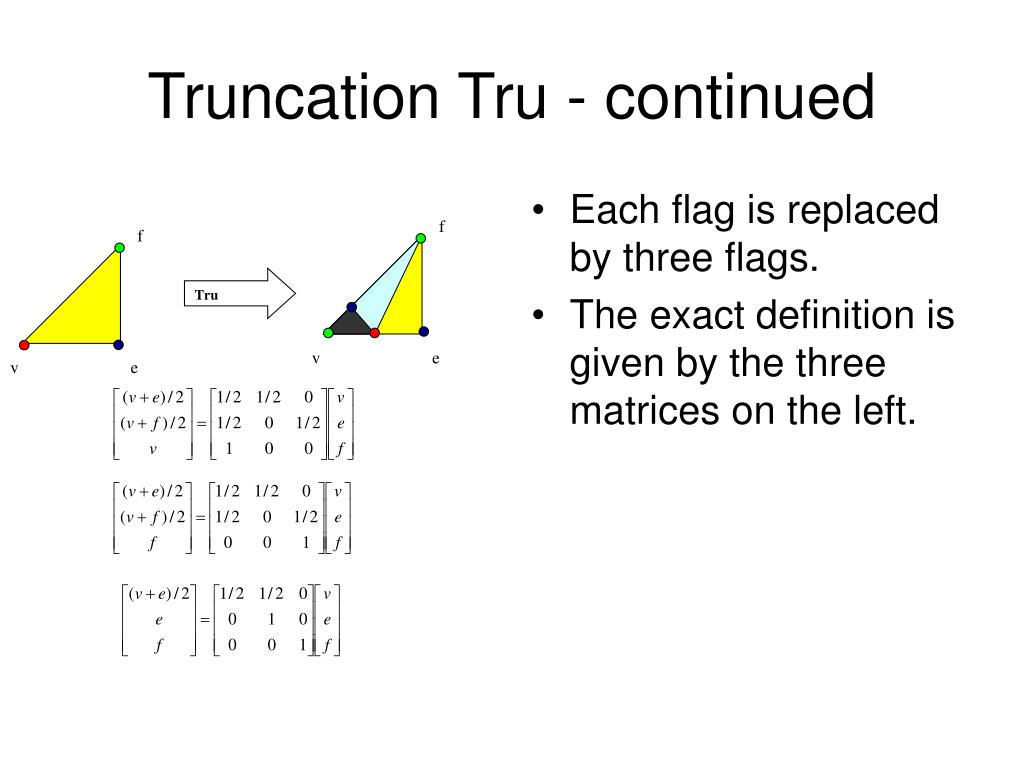 Truncation Tru - continued

f

v

e

Tru

f

v

e

$\begin{bmatrix} (v+e)/2 \\ (v+f)/2 \\ v \end{bmatrix} = \begin{bmatrix} 1/2 & 1/2 & 0 \\ 1/2 & 0 & 1/2 \\ 1 & 0 & 0 \end{bmatrix} \begin{bmatrix} v \\ e \\ f \end{bmatrix}$

$\begin{bmatrix} (v+e)/2 \\ (v+f)/2 \\ f \end{bmatrix} = \begin{bmatrix} 1/2 & 1/2 & 0 \\ 1/2 & 0 & 1/2 \\ 0 & 0 & 1 \end{bmatrix} \begin{bmatrix} v \\ e \\ f \end{bmatrix}$

$\begin{bmatrix} (v+e)/2 \\ e \\ f \end{bmatrix} = \begin{bmatrix} 1/2 & 1/2 & 0 \\ 0 & 1 & 0 \\ 0 & 0 & 1 \end{bmatrix} \begin{bmatrix} v \\ e \\ f \end{bmatrix}$

• Each flag is replaced by three flags.
• The exact definition is given by the three matrices on the left.